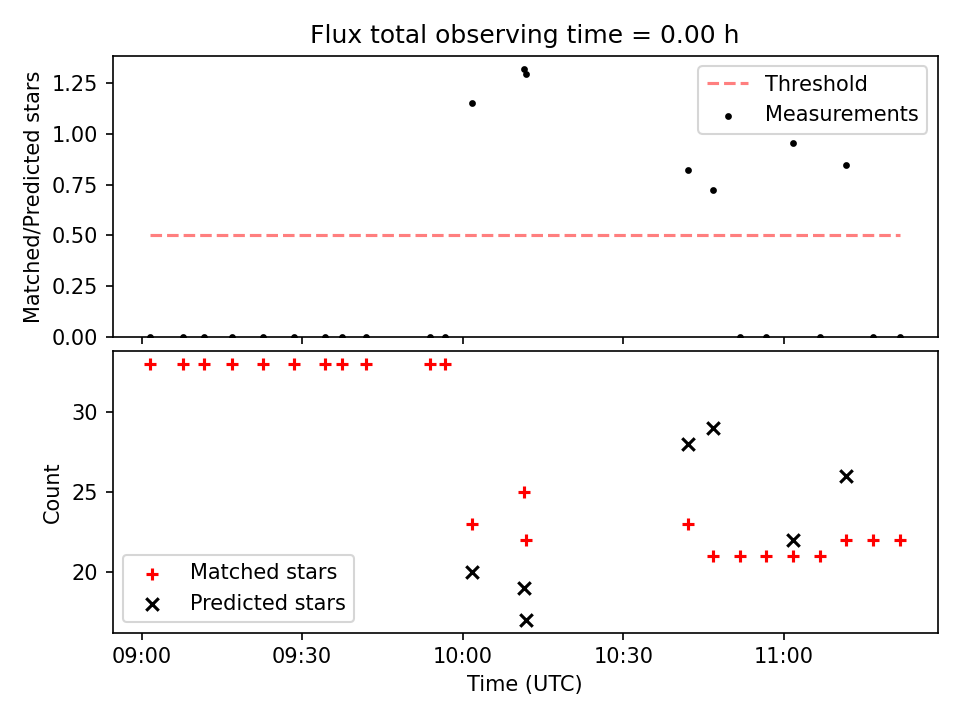 Flux total observing time = 0.00 h

Matched/Predicted stars

1.25
1.00
0.75
0.50
0.25
0.00

Threshold
Measurements

Count

30
25
20

Matched stars
Predicted stars

09:00
09:30
10:00
10:30
11:00

Time (UTC)